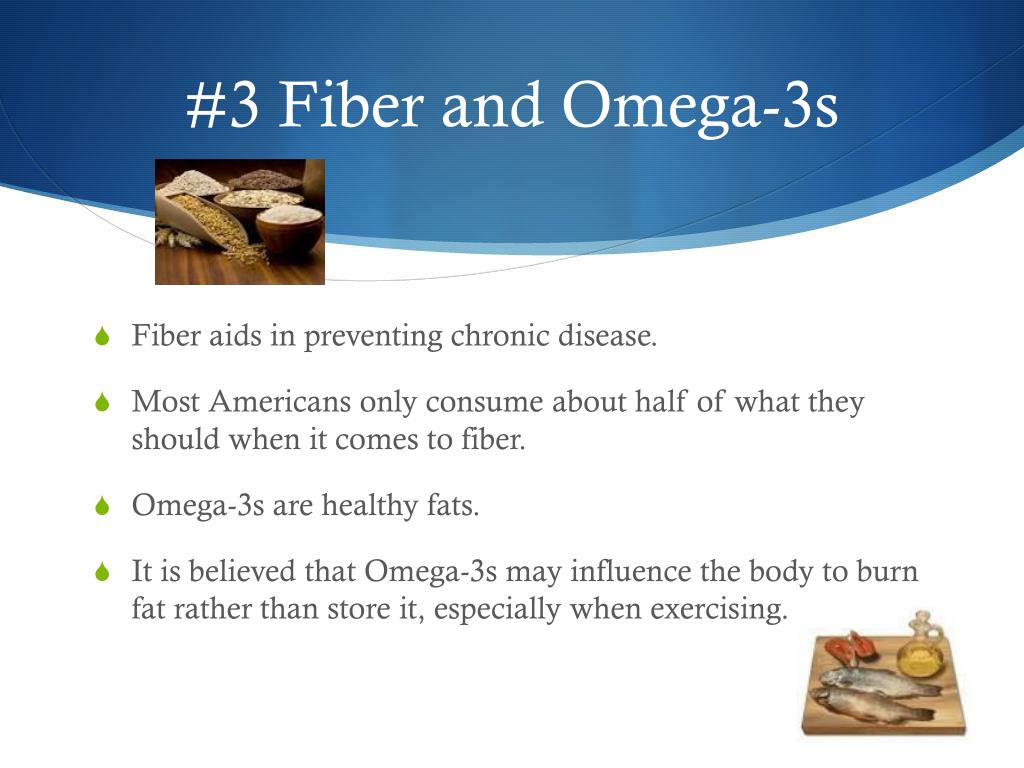 #3 Fiber and Omega-3s

Fiber aids in preventing chronic disease.

Most Americans only consume about half of what they should when it comes to fiber.

Omega-3s are healthy fats.

It is believed that Omega-3s may influence the body to burn fat rather than store it, especially when exercising.